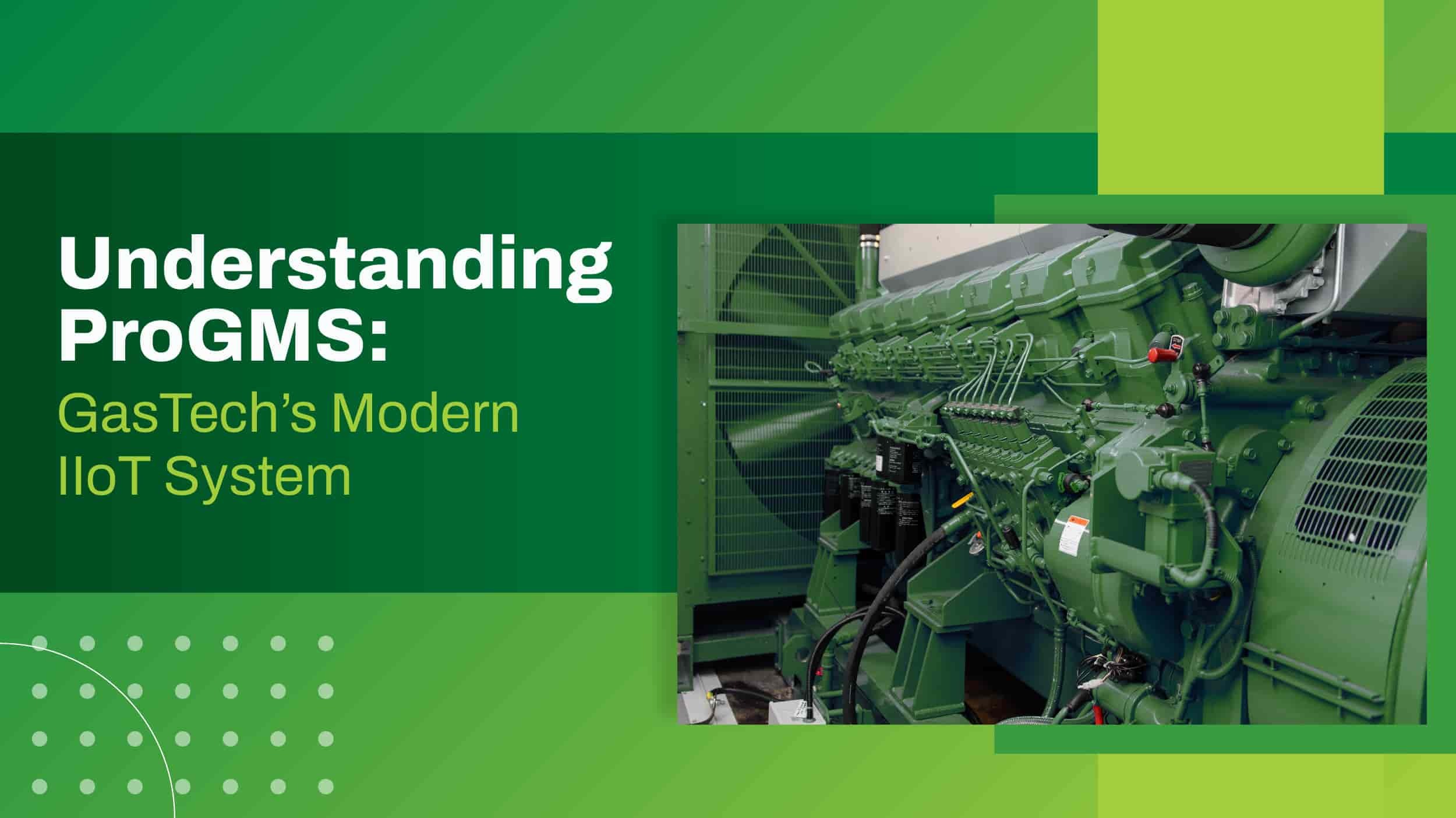 Understanding ProGMS:
GasTech's Modern IIoT System